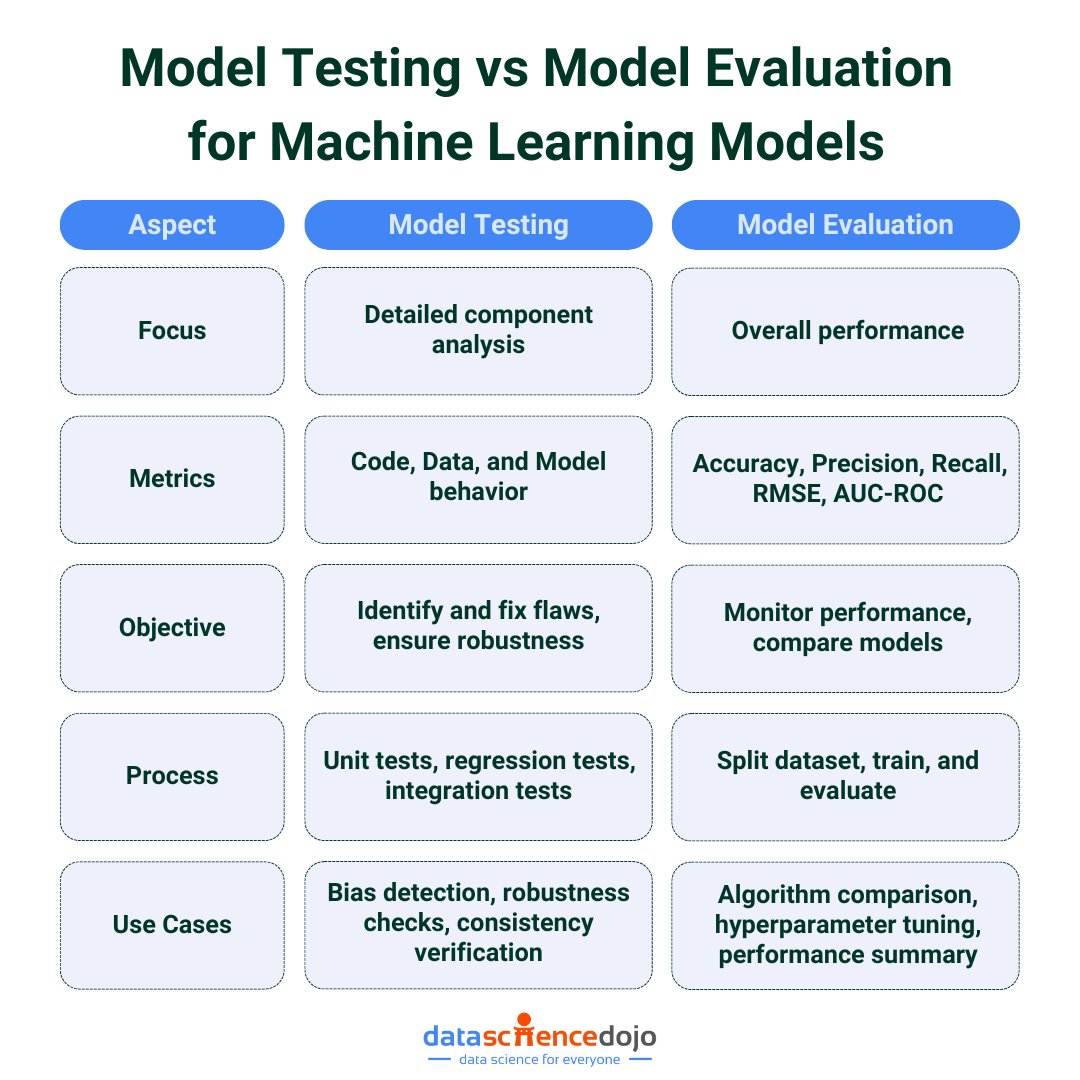 Model Testing vs Model Evaluation for Machine Learning Models

| Aspect | Model Testing | Model Evaluation |
|---|---|---|
| Focus | Detailed component analysis | Overall performance |
| Metrics | Code, Data, and Model behavior | Accuracy, Precision, Recall, RMSE, AUC-ROC |
| Objective | Identify and fix flaws, ensure robustness | Monitor performance, compare models |
| Process | Unit tests, regression tests, integration tests | Split dataset, train, and evaluate |
| Use Cases | Bias detection, robustness checks, consistency verification | Algorithm comparison, hyperparameter tuning, performance summary |

datasciencedojo
data science for everyone